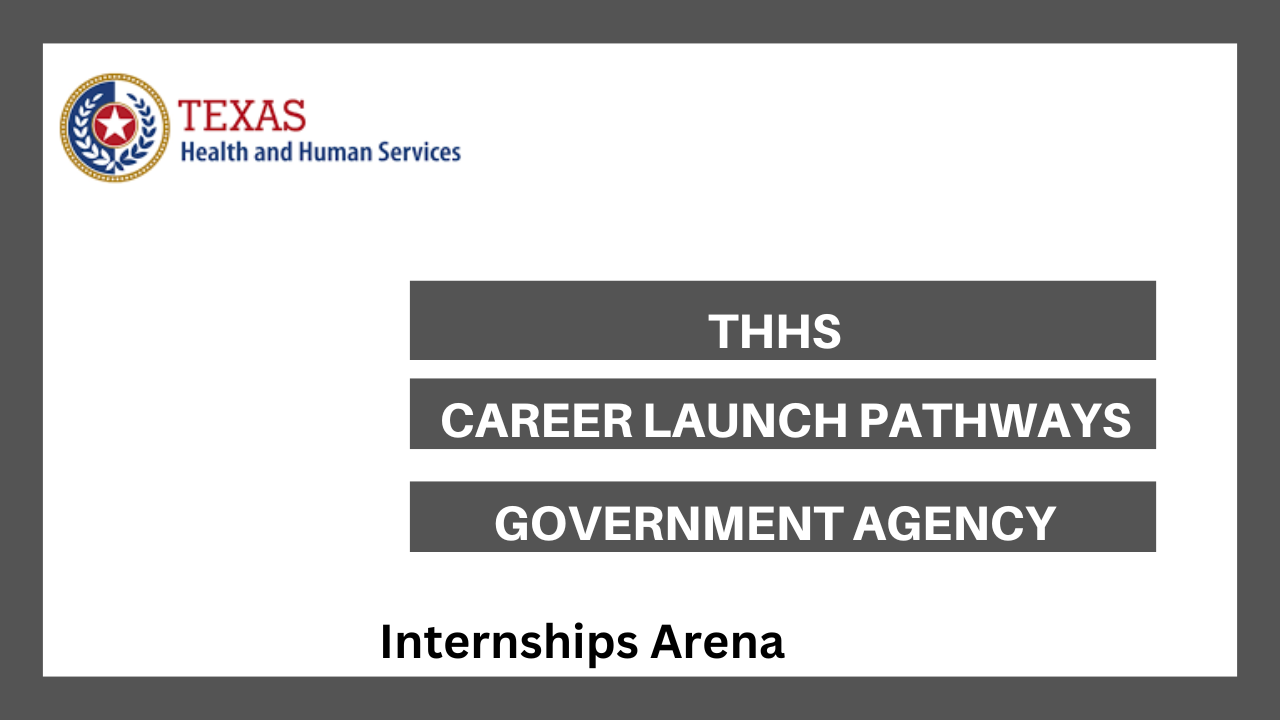 TEXAS
Health and Human Services

THHS

CAREER LAUNCH PATHWAYS

GOVERNMENT AGENCY

Internships Arena